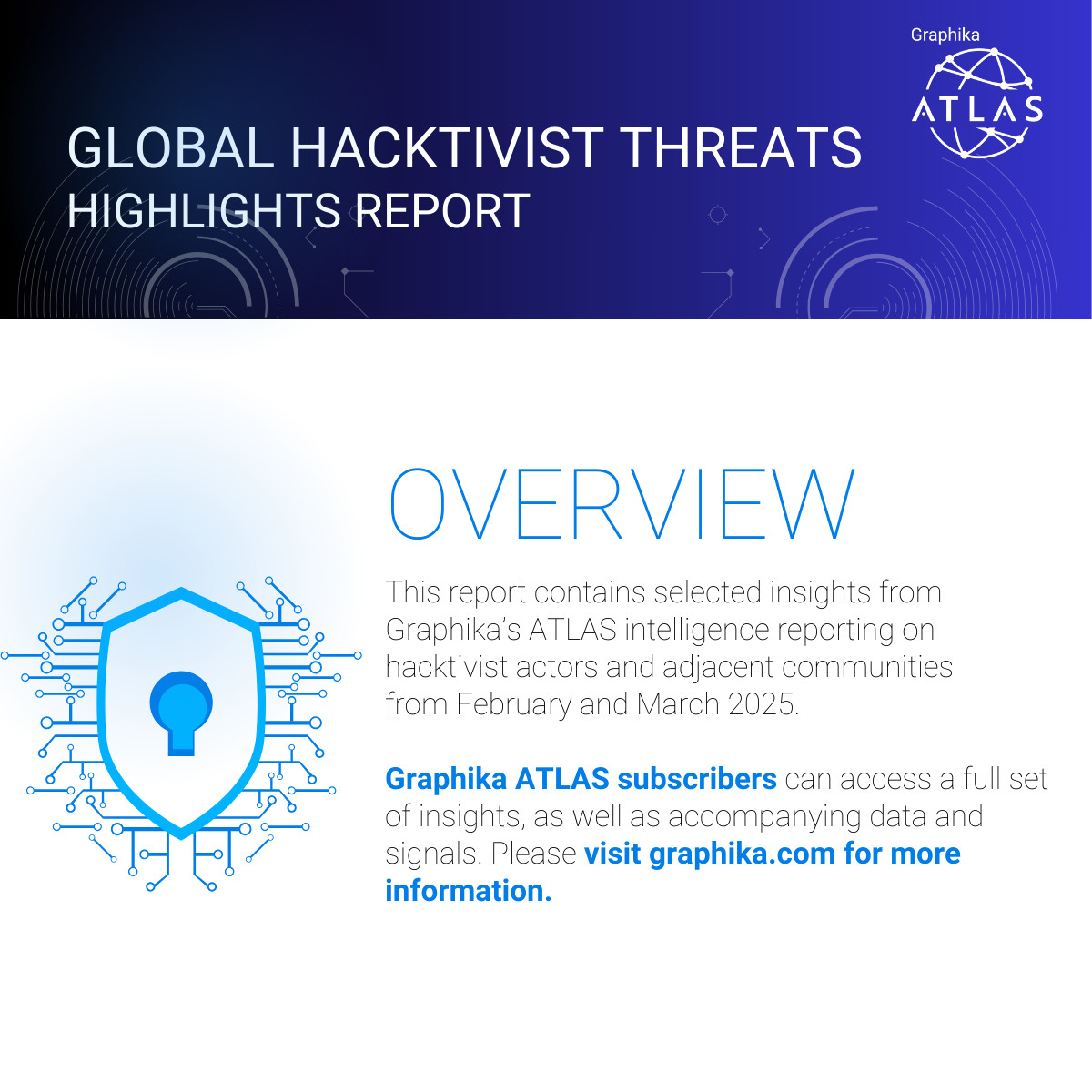 Graphika
ATLAS

GLOBAL HACKTIVIST THREATS
HIGHLIGHTS REPORT

OVERVIEW

This report contains selected insights from Graphika's ATLAS intelligence reporting on hacktivist actors and adjacent communities from February and March 2025.

Graphika ATLAS subscribers can access a full set of insights, as well as accompanying data and signals. Please visit graphika.com for more information.